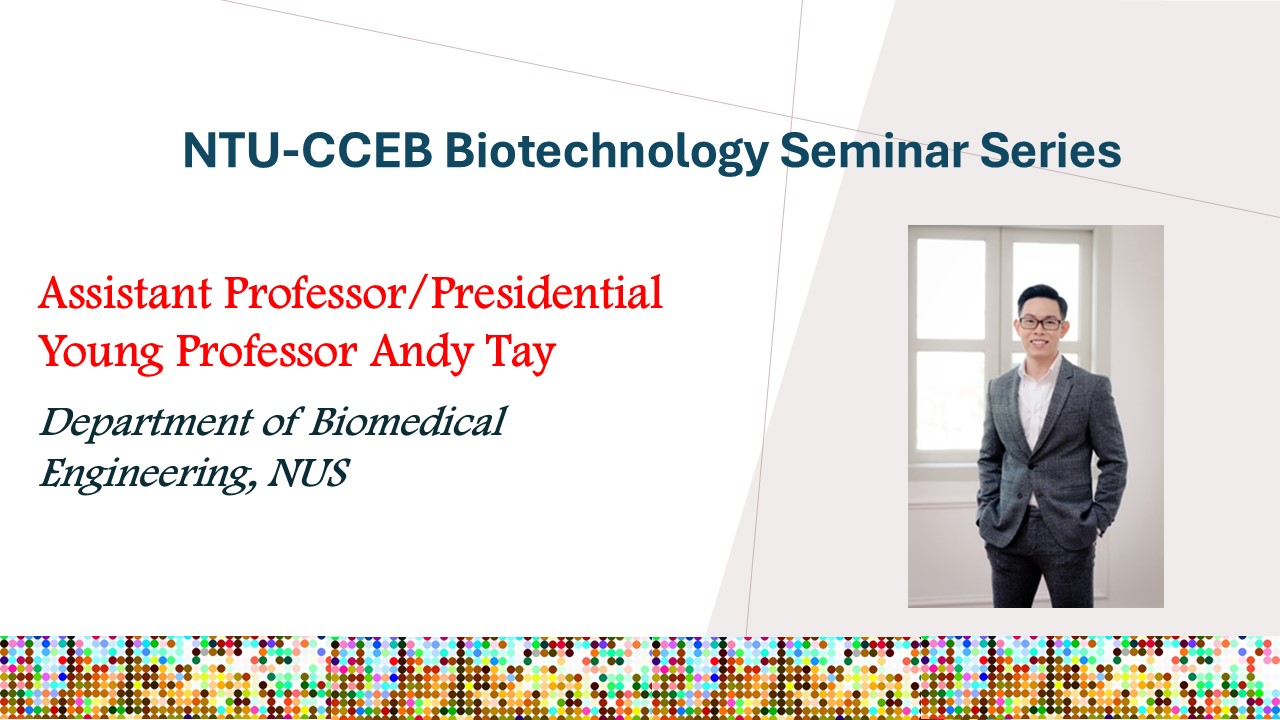 NTU-CCEB Biotechnology Seminar Series

Assistant Professor/Presidential Young Professor Andy Tay

Department of Biomedical Engineering, NUS